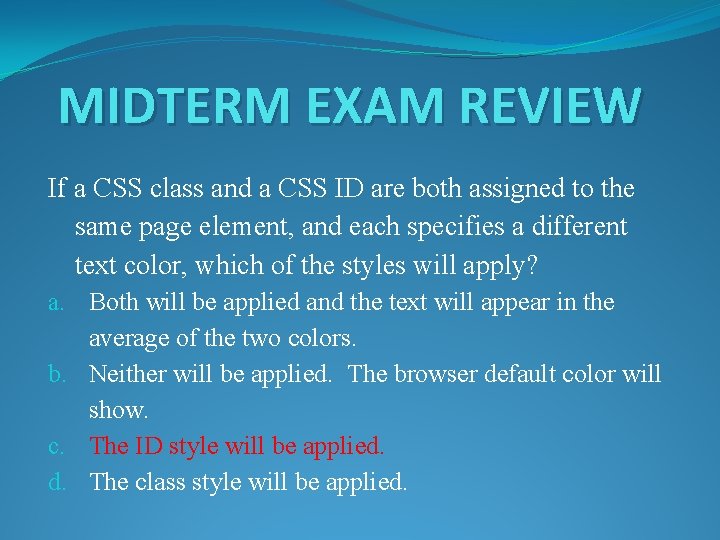 MIDTERM EXAM REVIEW

If a CSS class and a CSS ID are both assigned to the same page element, and each specifies a different text color, which of the styles will apply?

a. Both will be applied and the text will appear in the average of the two colors.
b. Neither will be applied. The browser default color will show.
c. The ID style will be applied.
d. The class style will be applied.